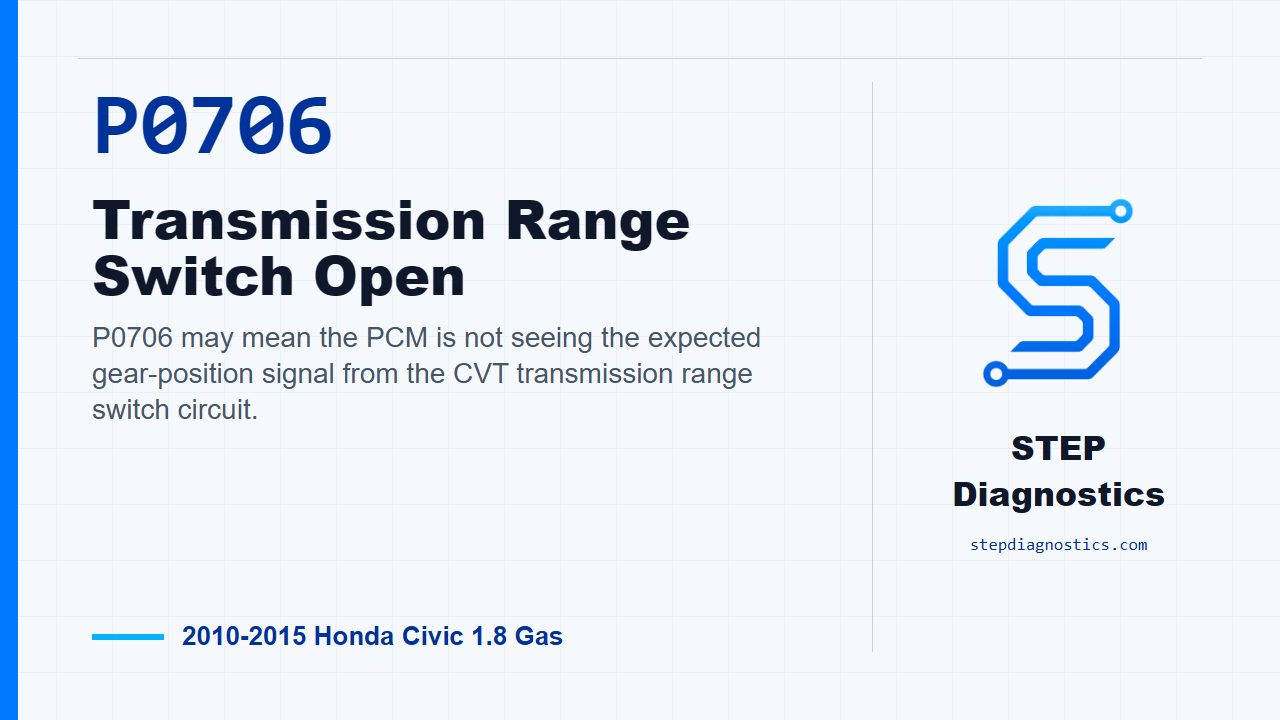 P0706

Transmission Range Switch Open

P0706 may mean the PCM is not seeing the expected gear-position signal from the CVT transmission range switch circuit.

2010-2015 Honda Civic 1.8 Gas

STEP Diagnostics

stepdiagnostics.com